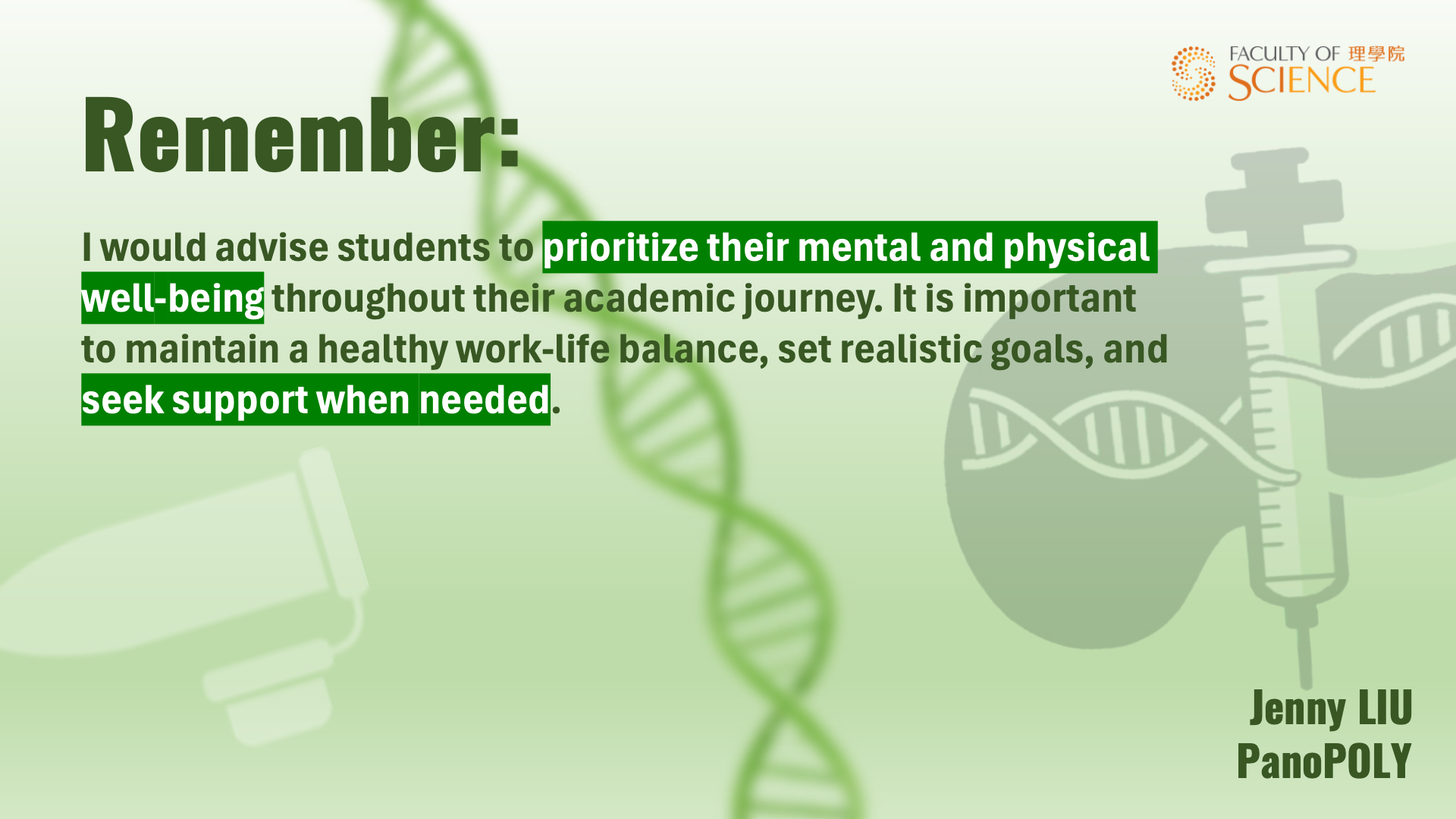 FACULTY OF 理學院
SCIENCE

Remember:

I would advise students to prioritize their mental and physical well-being throughout their academic journey. It is important to maintain a healthy work-life balance, set realistic goals, and seek support when needed.

Jenny LIU
PanoPOLY